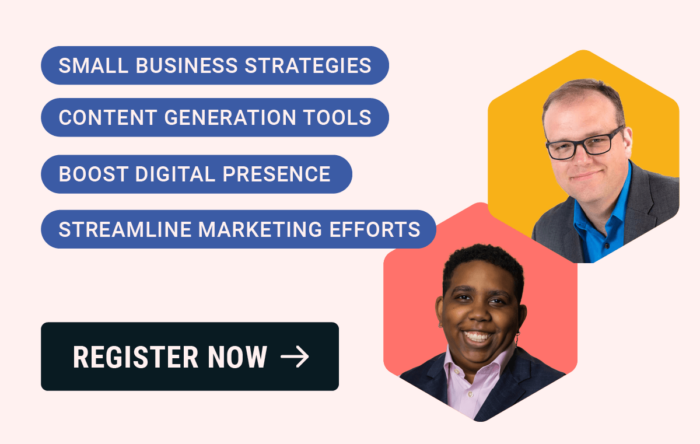 SMALL BUSINESS STRATEGIES

CONTENT GENERATION TOOLS

BOOST DIGITAL PRESENCE

STREAMLINE MARKETING EFFORTS

REGISTER NOW →